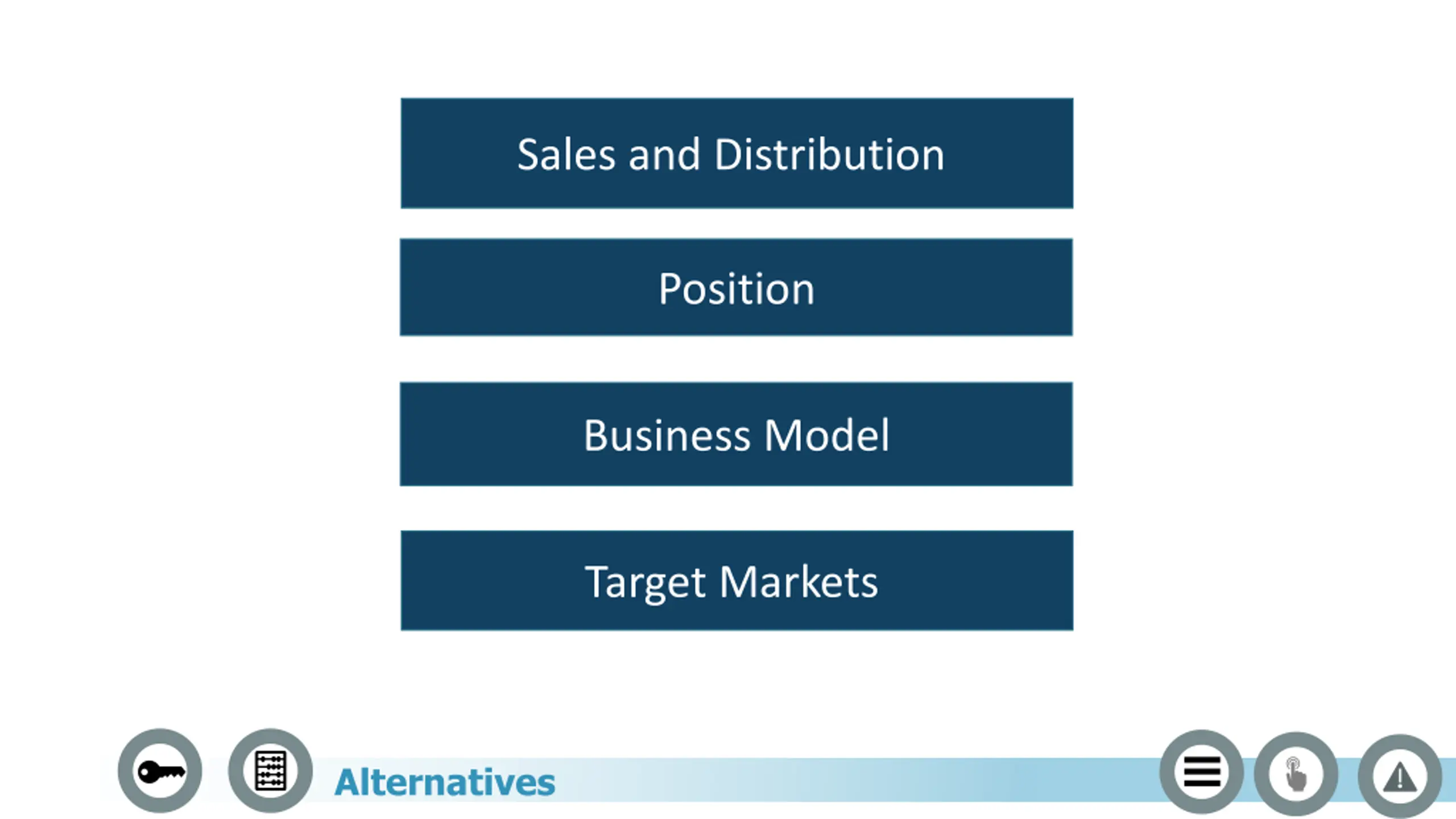 Sales and Distribution

Position

Business Model

Target Markets

Alternatives